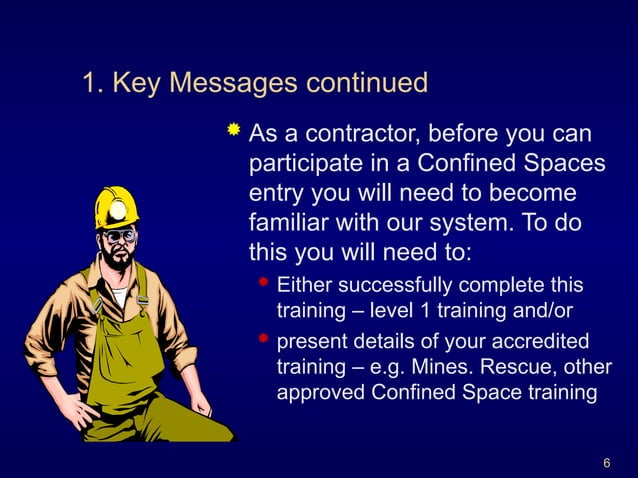 1. Key Messages continued

As a contractor, before you can participate in a Confined Spaces entry you will need to become familiar with our system. To do this you will need to:

Either successfully complete this training – level 1 training and/or

present details of your accredited training – e.g. Mines. Rescue, other approved Confined Space training

6